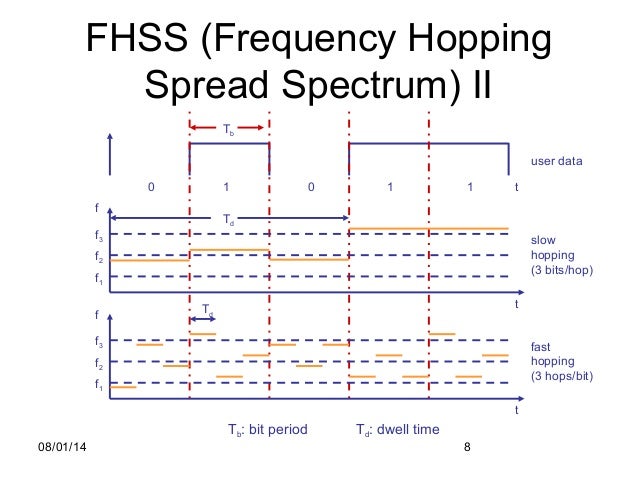 FHSS (Frequency Hopping Spread Spectrum) II

$T_b$

user data

0 1 0 1 1 t

f

$T_d$

$f_3$

$f_2$

$f_1$

slow hopping (3 bits/hop)

t

f

$T_d$

$f_3$

$f_2$

$f_1$

fast hopping (3 hops/bit)

t

$T_b$: bit period $T_d$: dwell time

08/01/14

8